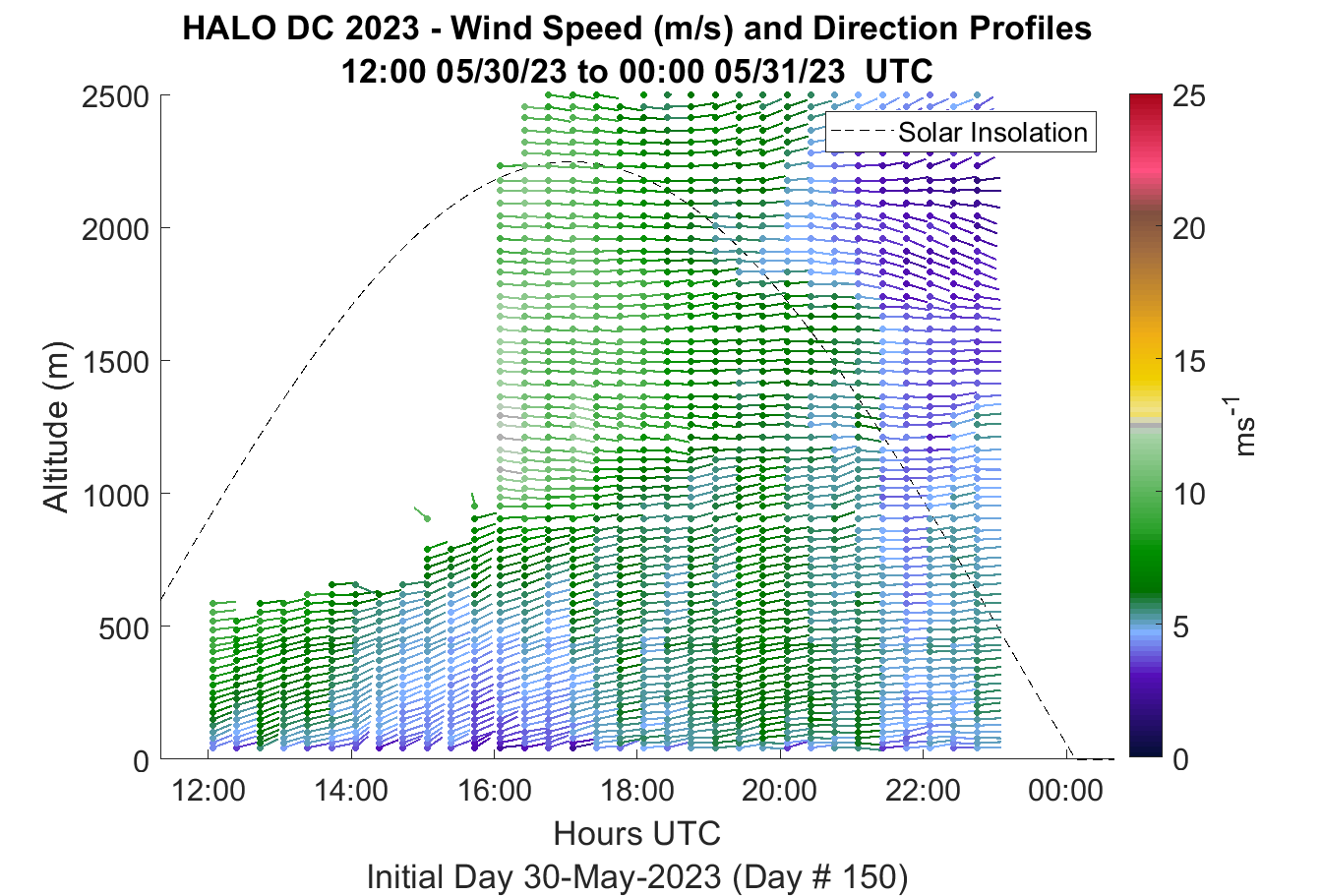 HALO DC 2023 - Wind Speed (m/s) and Direction Profiles
12:00 05/30/23 to 00:00 05/31/23 UTC

Solar Insolation

Altitude (m)

2500
2000
1500
1000
500
0

12:00
14:00
16:00
18:00
20:00
22:00
00:00

Hours UTC

Initial Day 30-May-2023 (Day # 150)

25
20
15
10
5
0

$ms^{-1}$